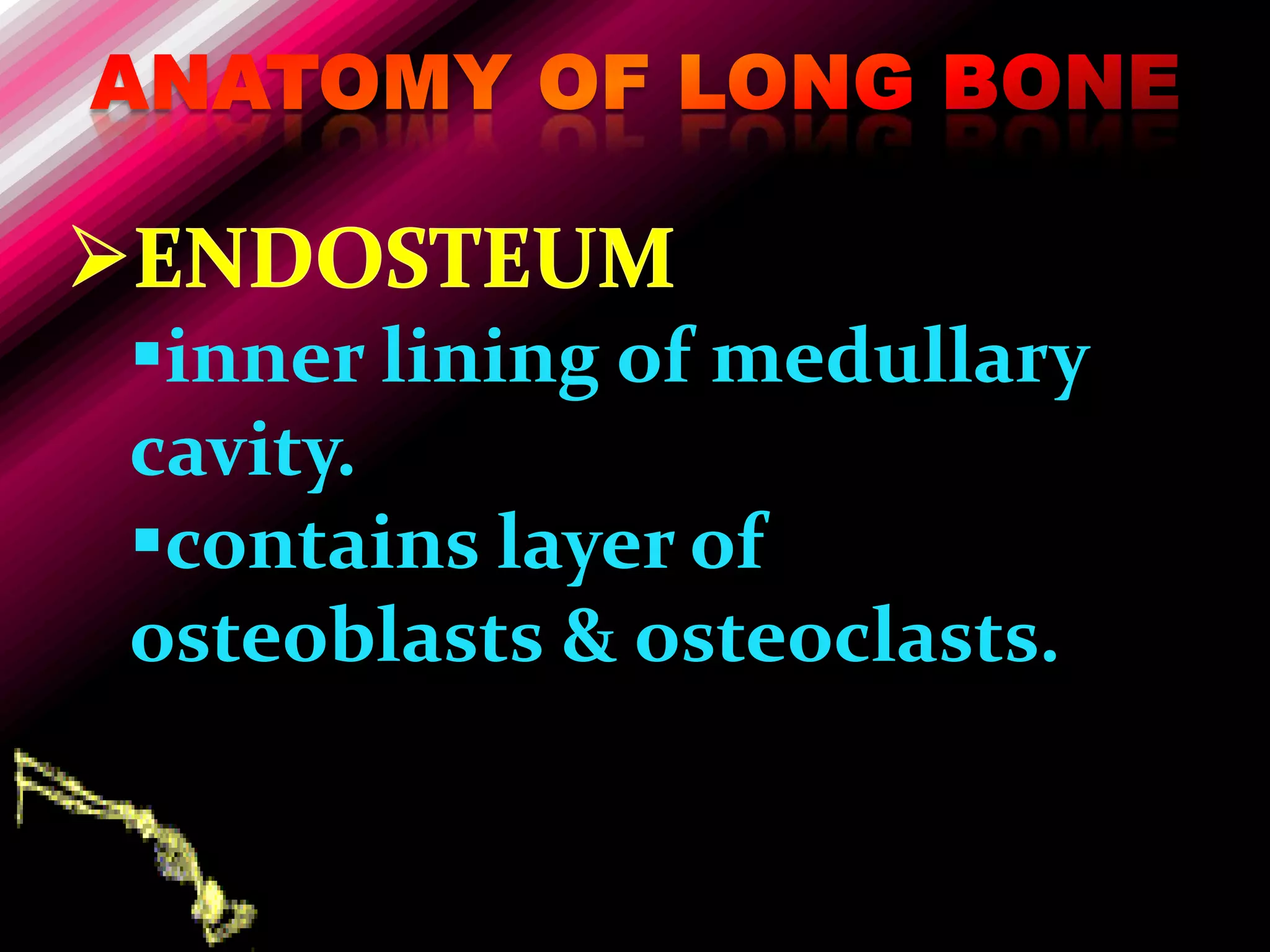 ANATOMY OF LONG BONE

➢ENDOSTEUM

▪inner lining of medullary cavity.

▪contains layer of osteoblasts & osteoclasts.